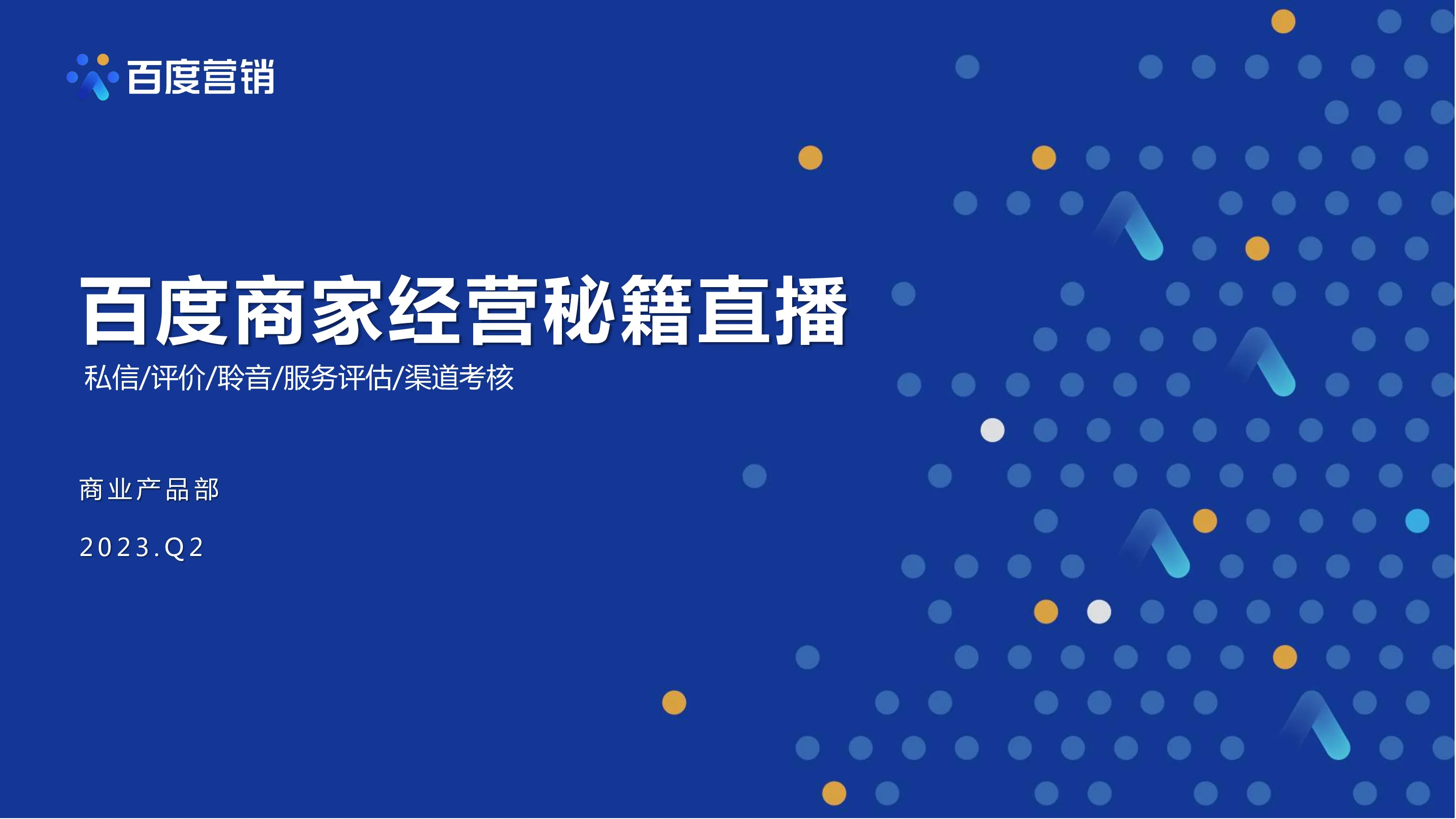 百度营销

百度商家经营秘籍直播

私信/评价/聆音/服务评估/渠道考核

商业产品部

2023.Q2